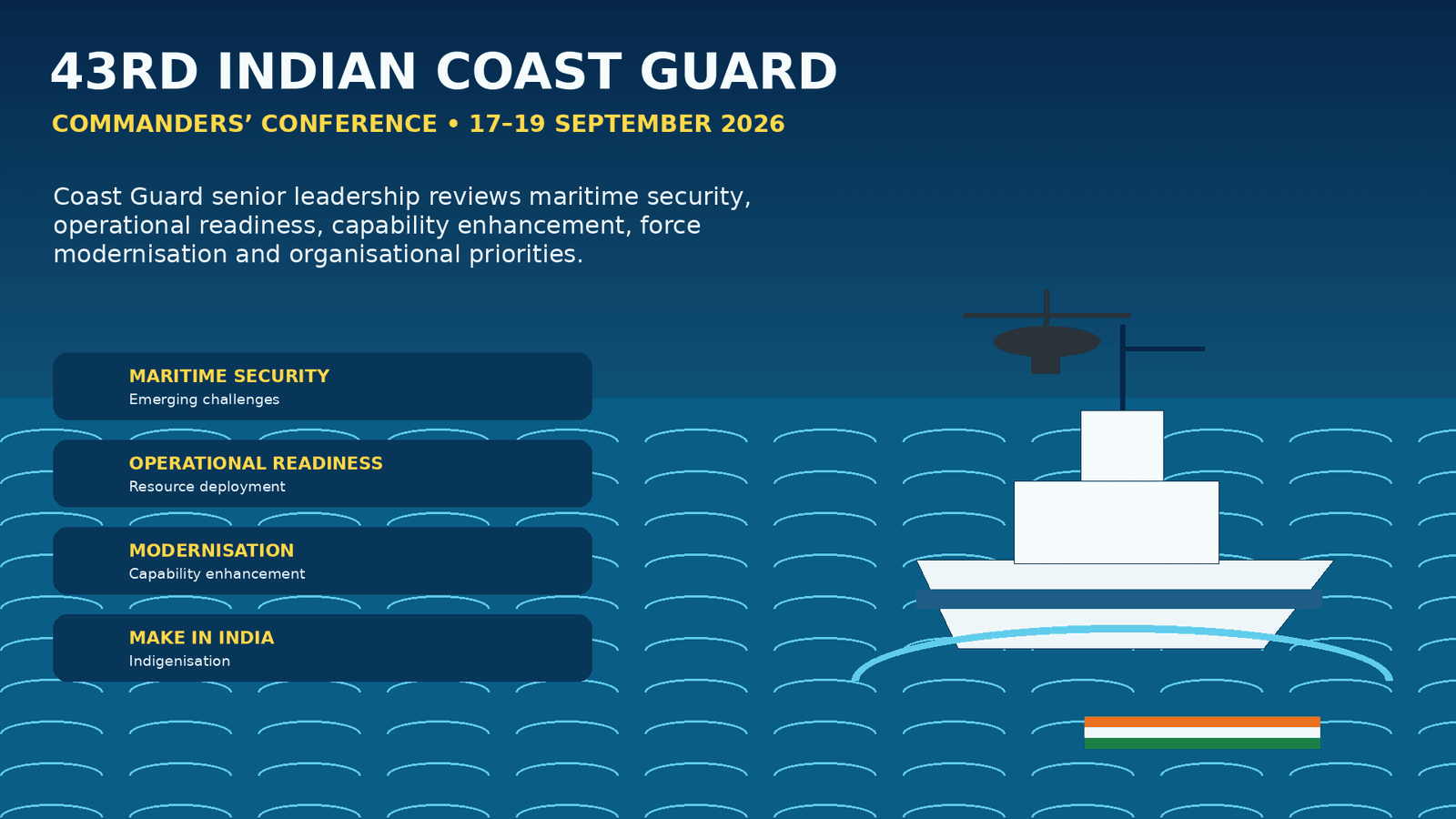 43RD INDIAN COAST GUARD

COMMANDERS’ CONFERENCE • 17–19 SEPTEMBER 2026

Coast Guard senior leadership reviews maritime security, operational readiness, capability enhancement, force modernisation and organisational priorities.

MARITIME SECURITY
Emerging challenges

OPERATIONAL READINESS
Resource deployment

MODERNISATION
Capability enhancement

MAKE IN INDIA
Indigenisation